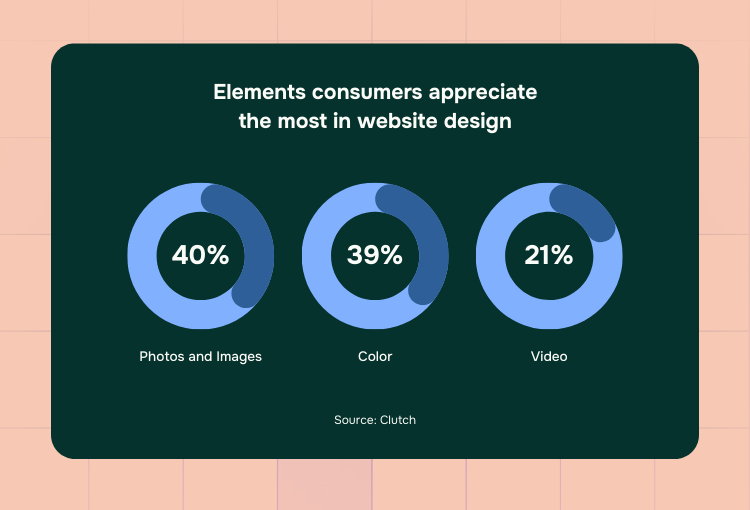 Elements consumers appreciate the most in website design

40%

Photos and Images

39%

Color

21%

Video

Source: Clutch